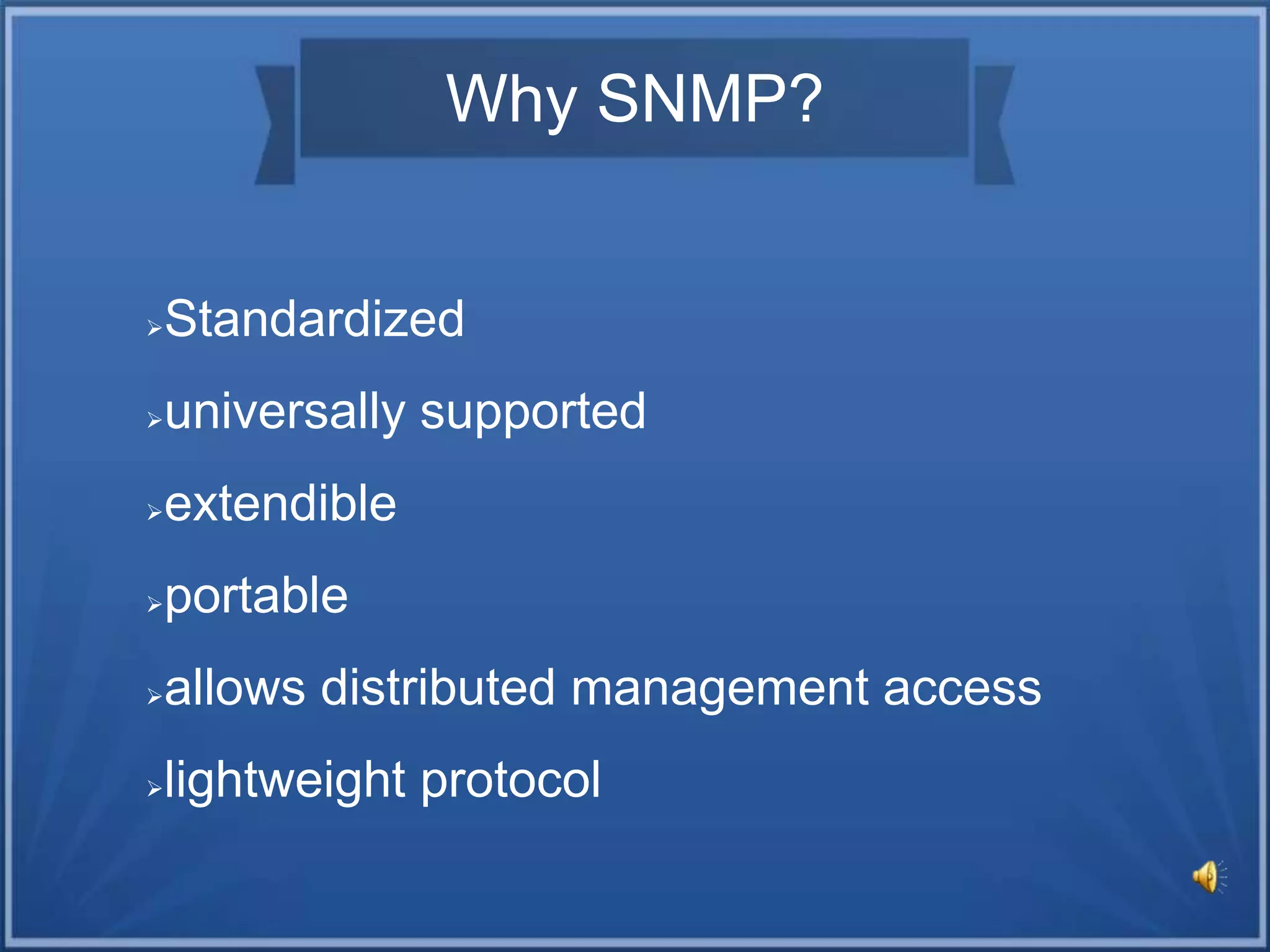 Why SNMP?

➢Standardized

➢universally supported

➢extendible

➢portable

➢allows distributed management access

➢lightweight protocol